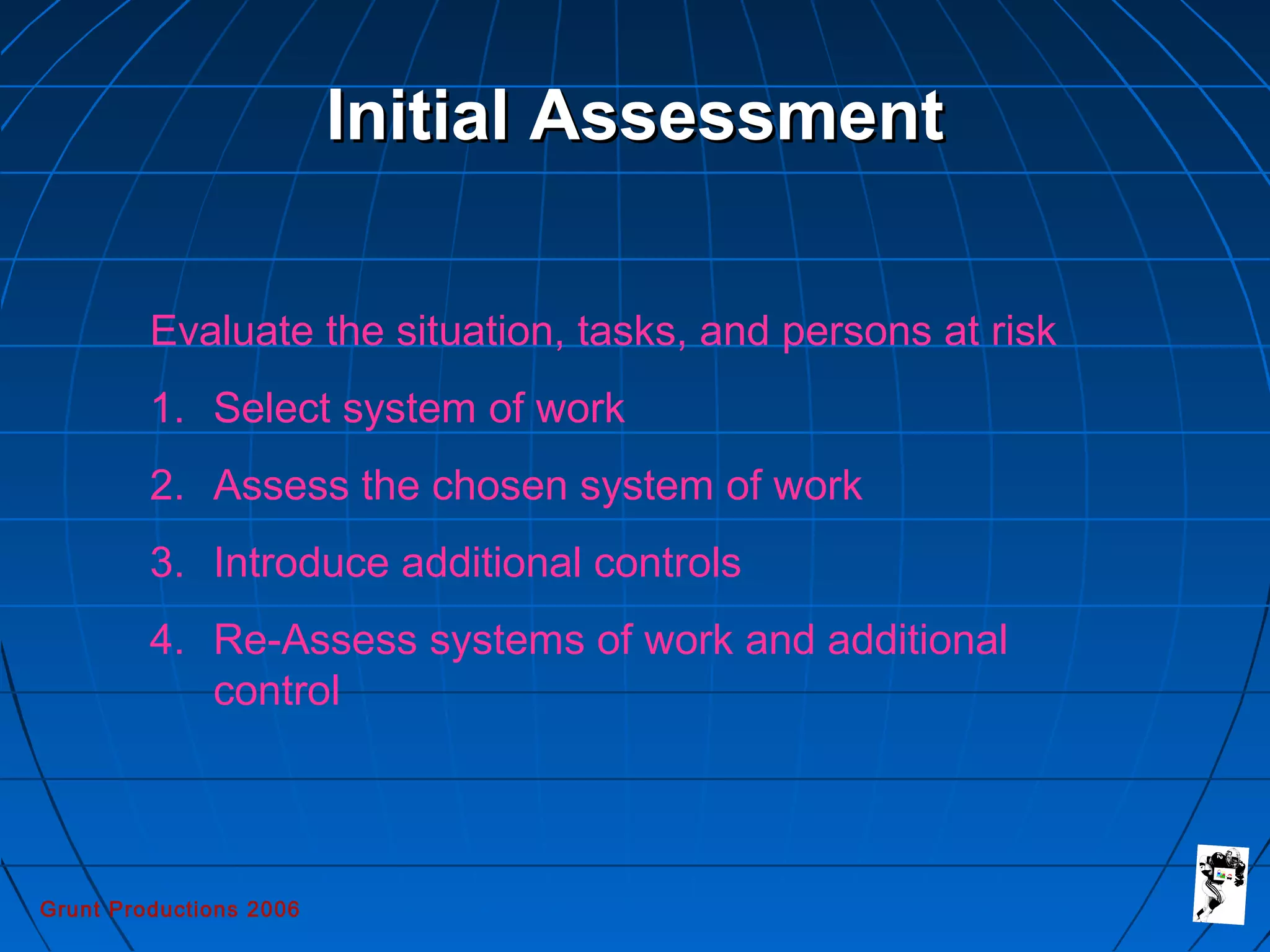 Initial Assessment

Evaluate the situation, tasks, and persons at risk

1. Select system of work
2. Assess the chosen system of work
3. Introduce additional controls
4. Re-Assess systems of work and additional control

Grunt Productions 2006